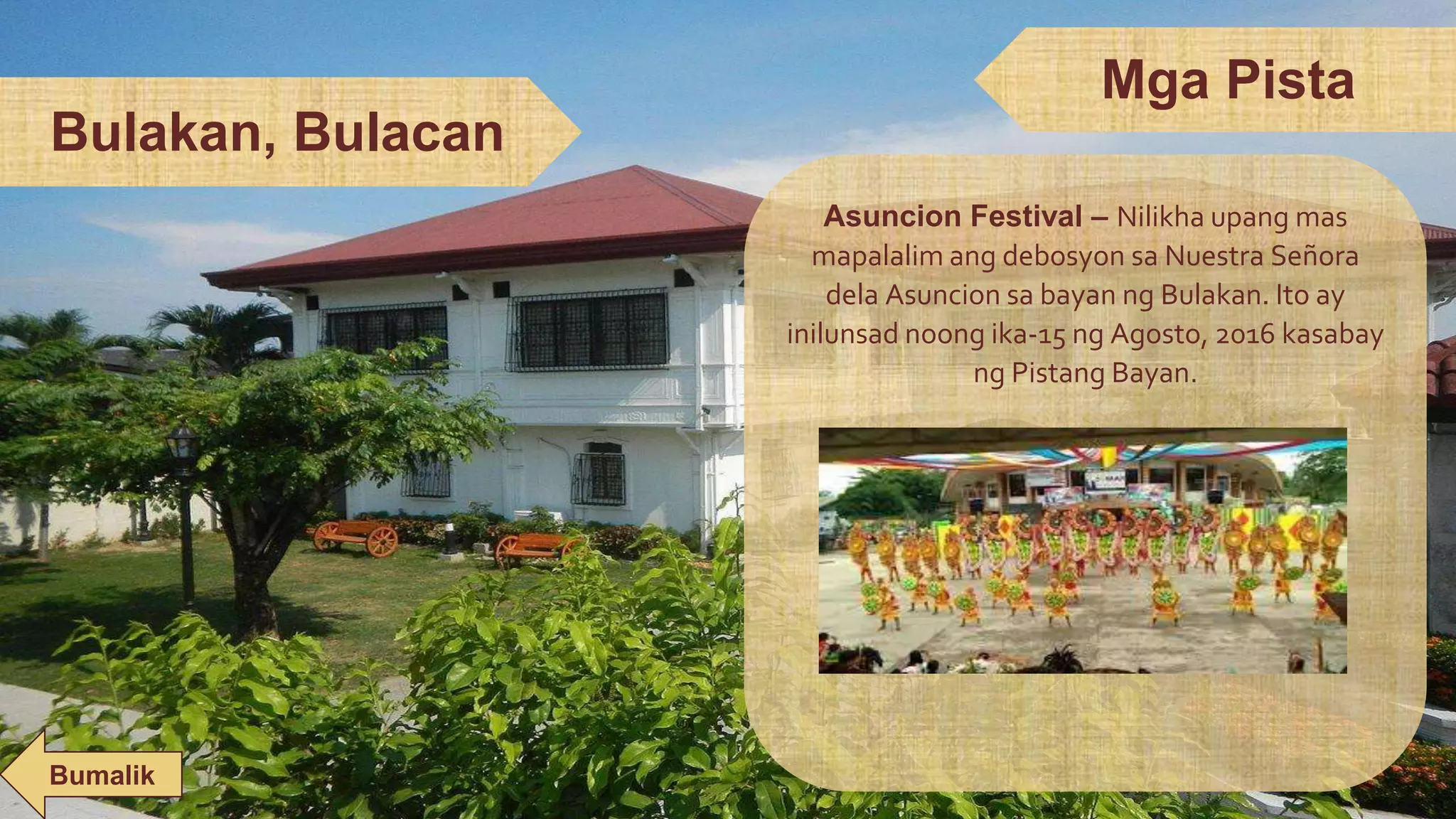 Bulakan, Bulacan

Mga Pista

Asuncion Festival – Nilikha upang mas mapalalim ang debosyon sa Nuestra Señora dela Asuncion sa bayan ng Bulakan. Ito ay inilunsad noong ika-15 ng Agosto, 2016 kasabay ng Pistang Bayan.

Bumalik